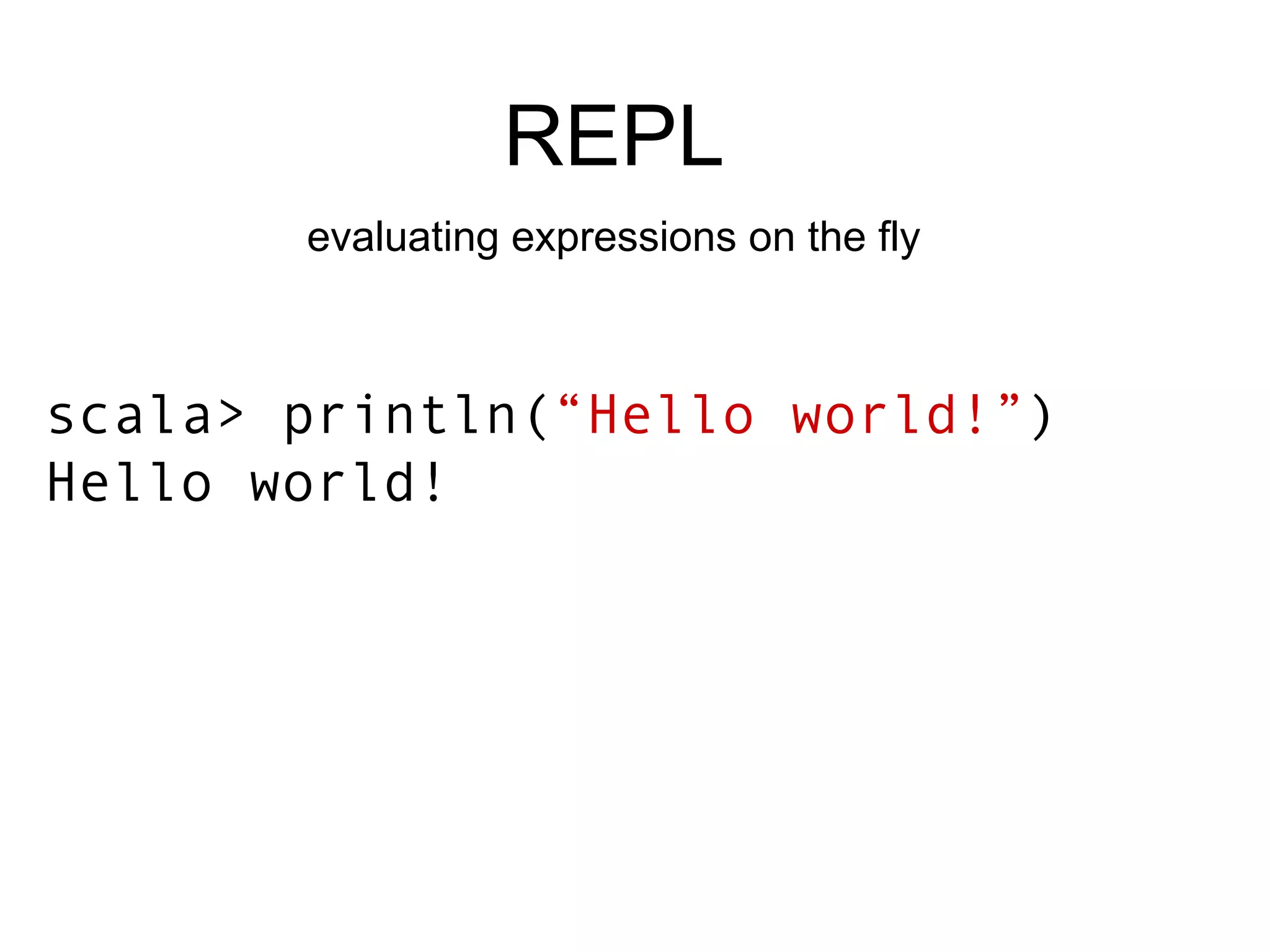 REPL

evaluating expressions on the fly

scala> println(“Hello world!”)
Hello world!